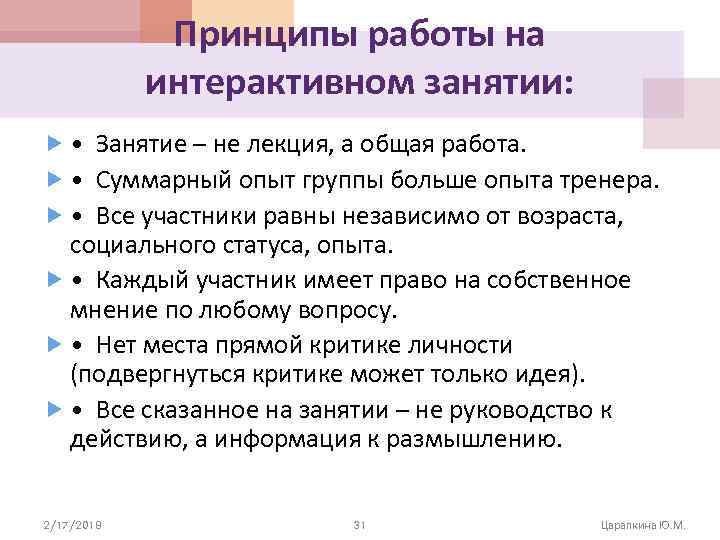 Принципы работы на интерактивном занятии:

• Занятие – не лекция, а общая работа.

• Суммарный опыт группы больше опыта тренера.

• Все участники равны независимо от возраста, социального статуса, опыта.

• Каждый участник имеет право на собственное мнение по любому вопросу.

• Нет места прямой критике личности (подвергнуться критике может только идея).

• Все сказанное на занятии – не руководство к действию, а информация к размышлению.

2/17/2019 31 Царапкина Ю.М.